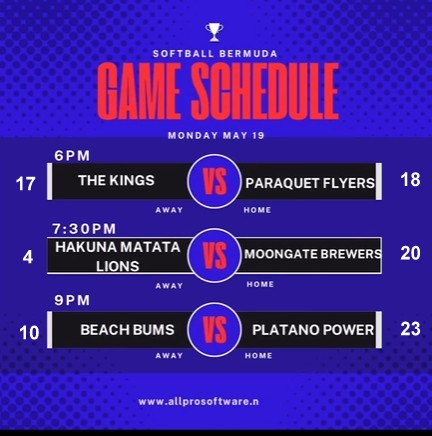 SOFTBALL BERMUDA

GAME SCHEDULE

MONDAY MAY 19

6PM

17 THE KINGS VS PARAQUET FLYERS 18

AWAY HOME

7:30PM

4 HAKUNA MATATA LIONS VS MOONGATE BREWERS 20

AWAY HOME

9PM

10 BEACH BUMS VS PLATANO POWER 23

AWAY HOME

www.allprosoftware.n